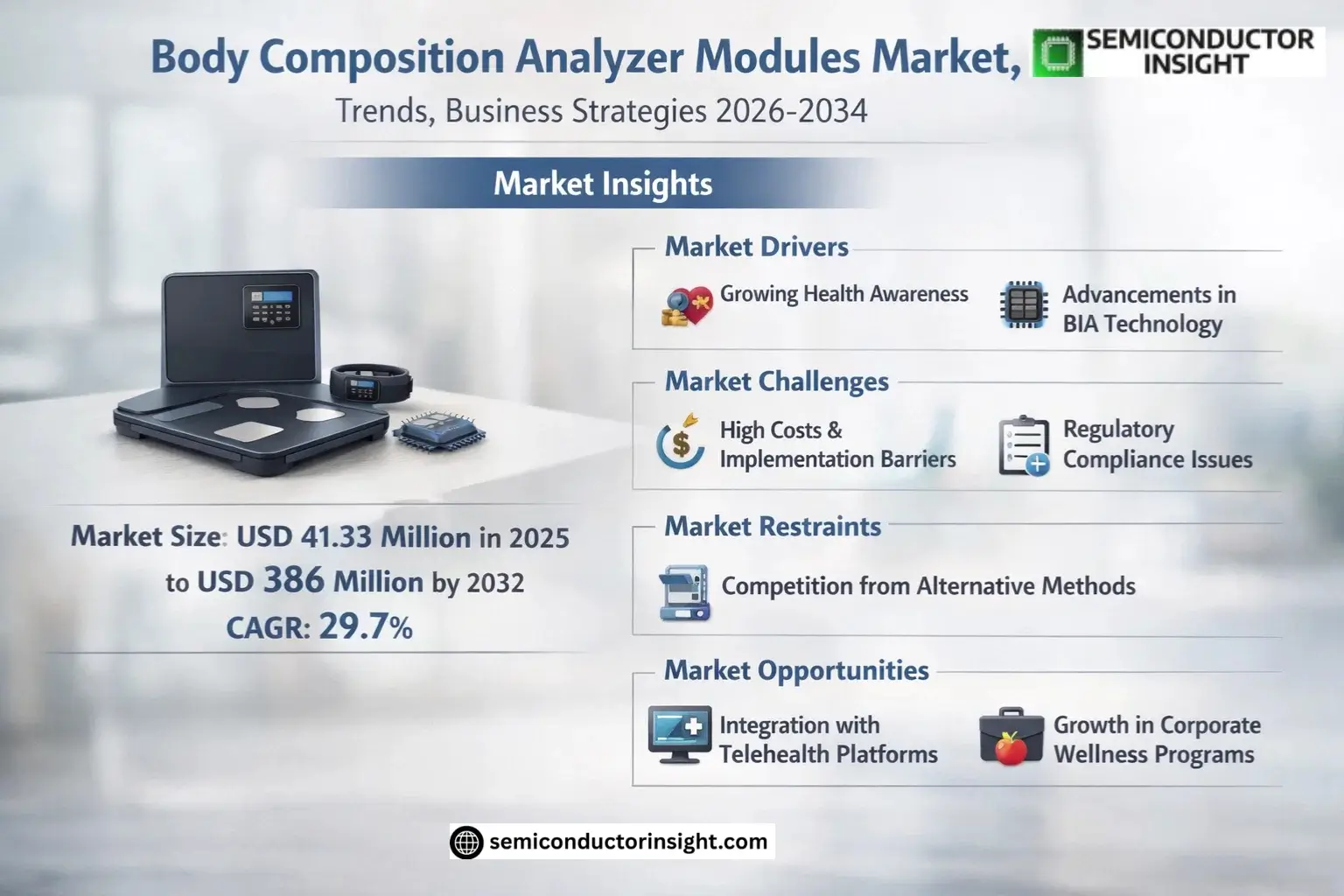 Body Composition Analyzer Modules Market,

SEMICONDUCTOR INSIGHT

Trends, Business Strategies 2026-2034

Market Insights

Market Size: USD 41.33 Million in 2025 to USD 386 Million by 2032
CAGR: 29.7%

Market Drivers

Growing Health Awareness

Advancements in BIA Technology

Market Challenges

High Costs & Implementation Barriers

Regulatory Compliance Issues

Market Restraints

Competition from Alternative Methods

Market Opportunities

Integration with Telehealth Platforms

Growth in Corporate Wellness Programs

semiconductorinsight.com